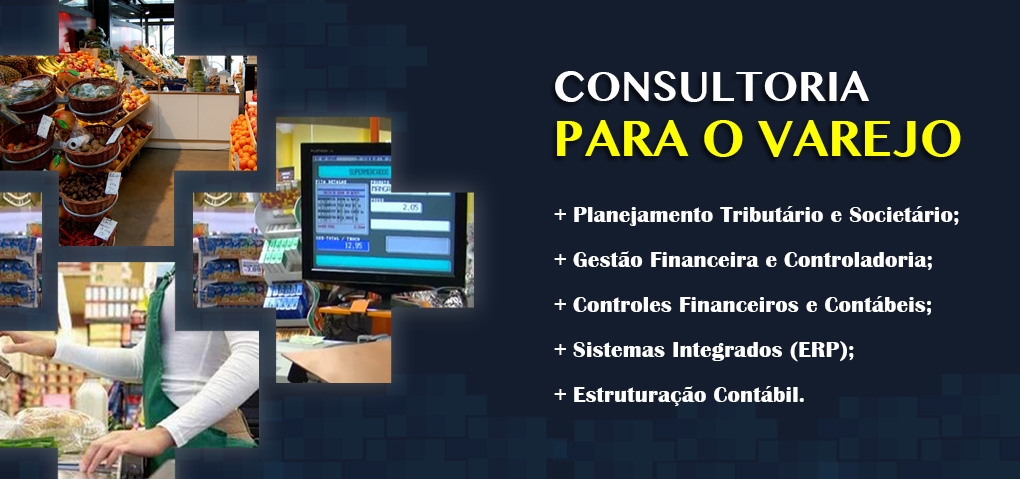 CONSULTORIA
PARA O VAREJO

+ Planejamento Tributário e Societário;

+ Gestão Financeira e Controladoria;

+ Controles Financeiros e Contábeis;

+ Sistemas Integrados (ERP);

+ Estruturação Contábil.